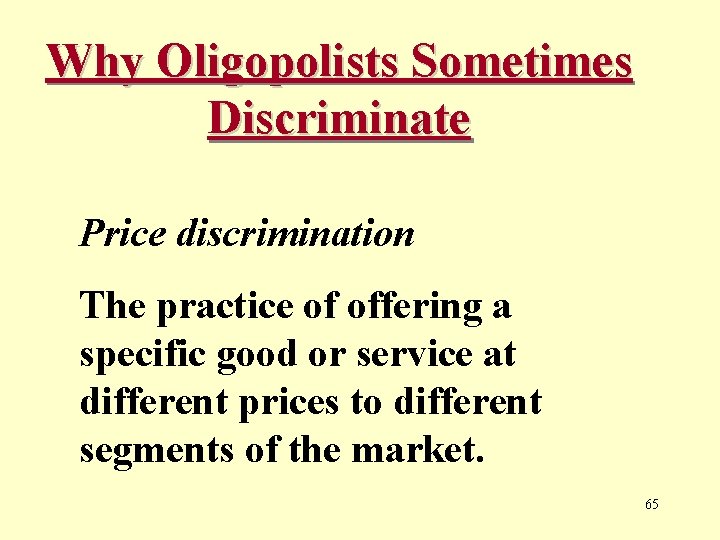 Why Oligopolists Sometimes Discriminate

Price discrimination

The practice of offering a specific good or service at different prices to different segments of the market.

65